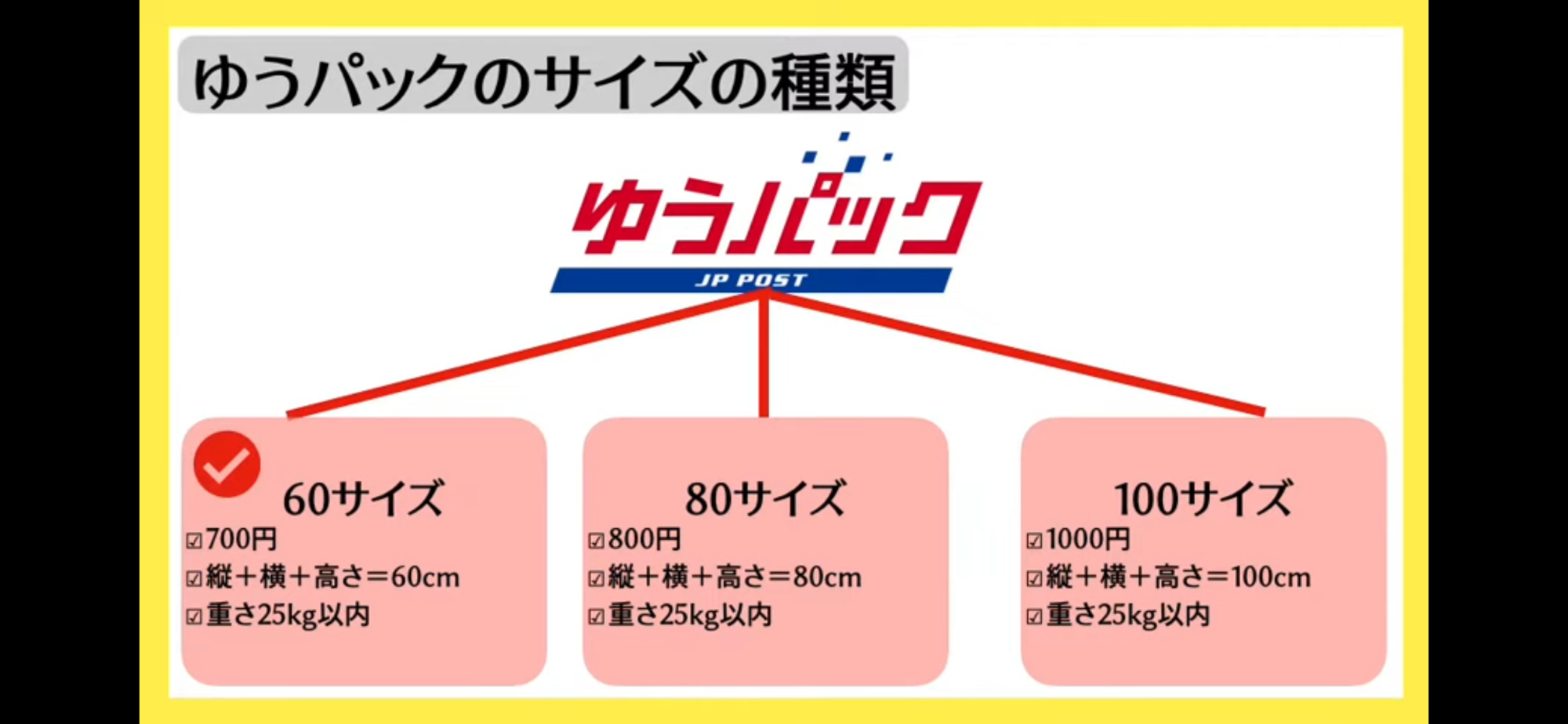 ゆうパックのサイズの種類

ゆうパック
JP POST

60サイズ
☑700円
☑縦＋横＋高さ＝60cm
☑重さ25kg以内

80サイズ
☑800円
☑縦＋横＋高さ＝80cm
☑重さ25kg以内

100サイズ
☑1000円
☑縦＋横＋高さ＝100cm
☑重さ25kg以内